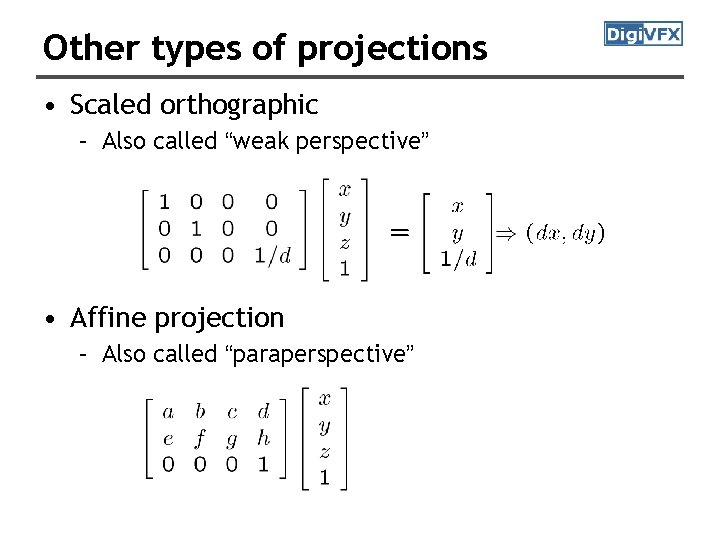 Other types of projections

DigiVFX

• Scaled orthographic
  – Also called “weak perspective”

$\begin{bmatrix} 1 & 0 & 0 & 0 \\ 0 & 1 & 0 & 0 \\ 0 & 0 & 0 & 1/d \end{bmatrix} \begin{bmatrix} x \\ y \\ z \\ 1 \end{bmatrix} = \begin{bmatrix} x \\ y \\ 1/d \end{bmatrix} \Rightarrow (dx, dy)$

• Affine projection
  – Also called “paraperspective”

$\begin{bmatrix} a & b & c & d \\ e & f & g & h \\ 0 & 0 & 0 & 1 \end{bmatrix} \begin{bmatrix} x \\ y \\ z \\ 1 \end{bmatrix}$